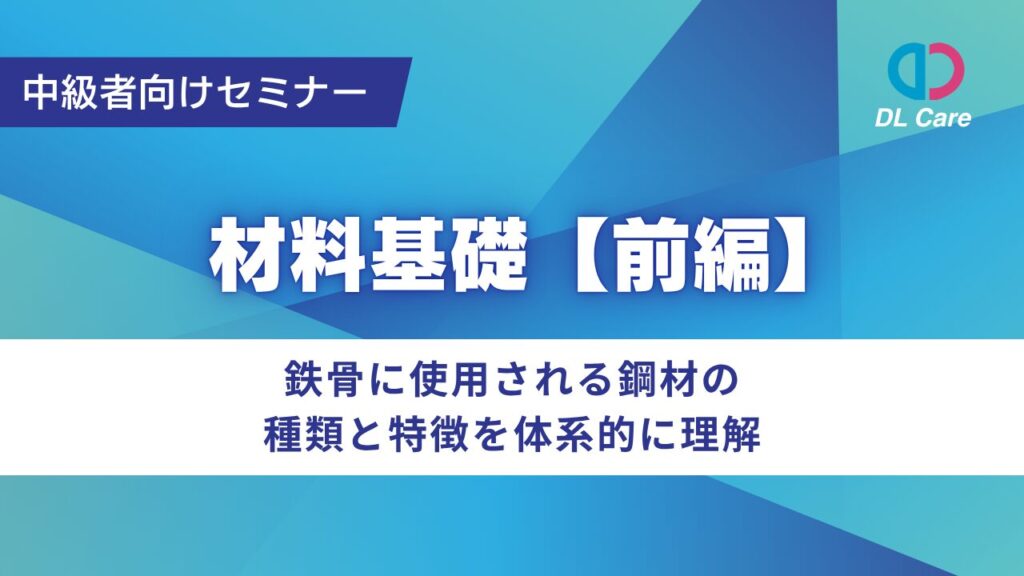 中級者向けセミナー

DL Care

材料基礎【前編】

鉄骨に使用される鋼材の
種類と特徴を体系的に理解